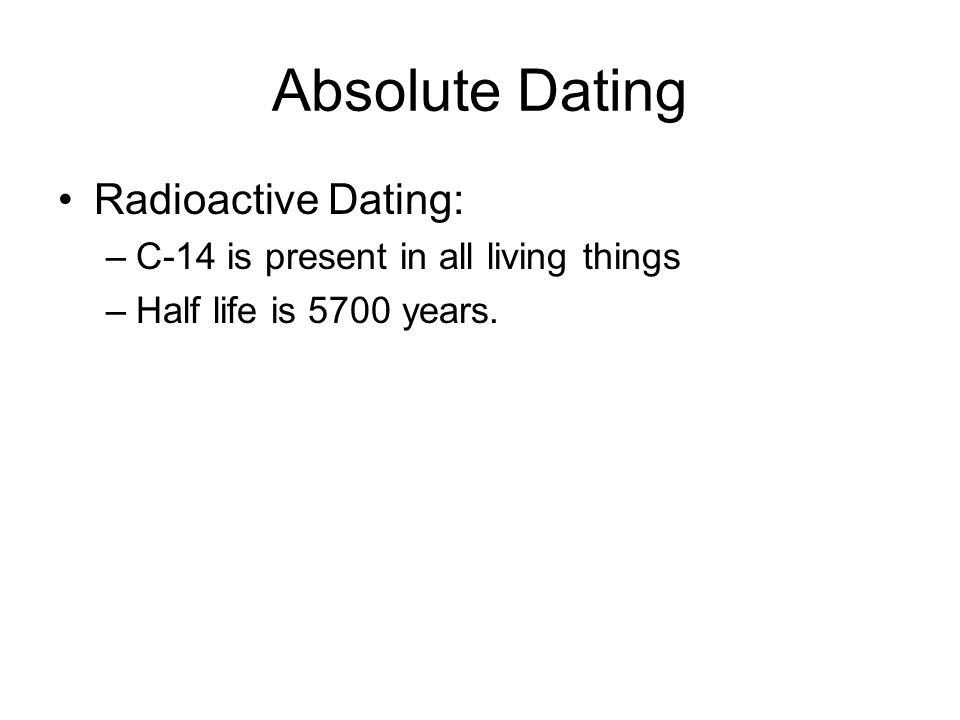 Absolute Dating

• Radioactive Dating:
– C-14 is present in all living things
– Half life is 5700 years.